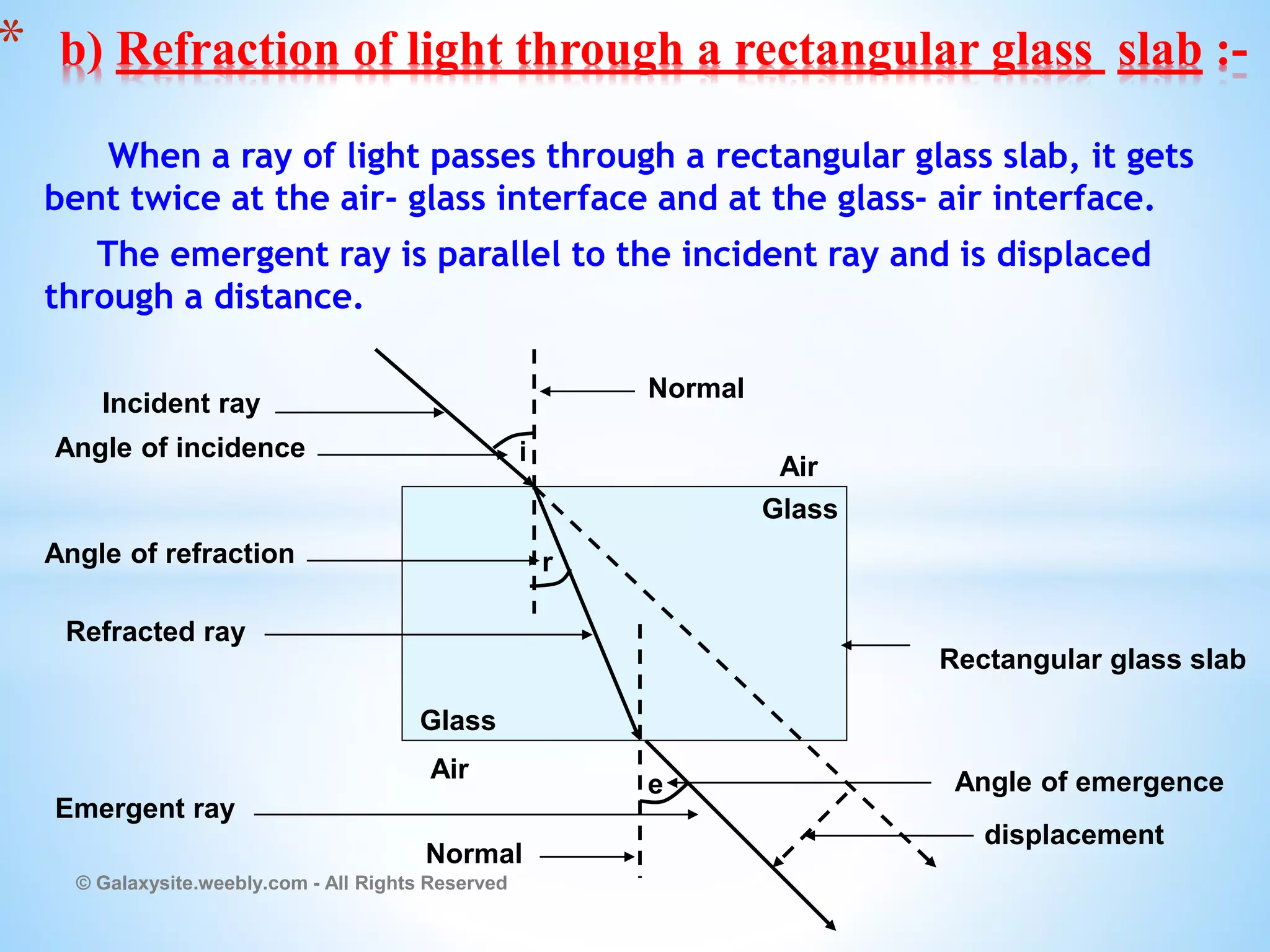 * b) Refraction of light through a rectangular glass slab :-

When a ray of light passes through a rectangular glass slab, it gets bent twice at the air- glass interface and at the glass- air interface.

The emergent ray is parallel to the incident ray and is displaced through a distance.

Normal

Incident ray

Angle of incidence

i

Air

Glass

Angle of refraction

r

Refracted ray

Rectangular glass slab

Glass

Air

e

Angle of emergence

Emergent ray

displacement

Normal

© Galaxysite.weebly.com - All Rights Reserved